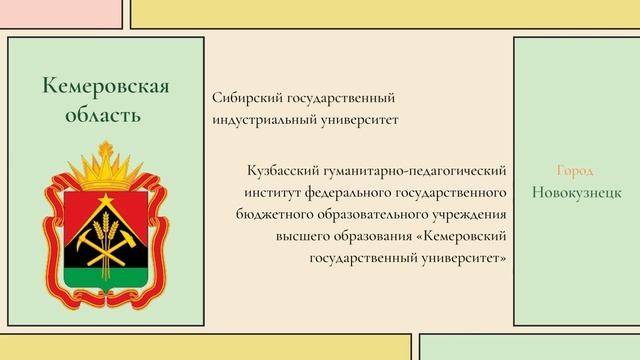 Кемеровская область

Сибирский государственный индустриальный университет

Кузбасский гуманитарно-педагогический институт федерального государственного бюджетного образовательного учреждения высшего образования «Кемеровский государственный университет»

Город
Новокузнецк